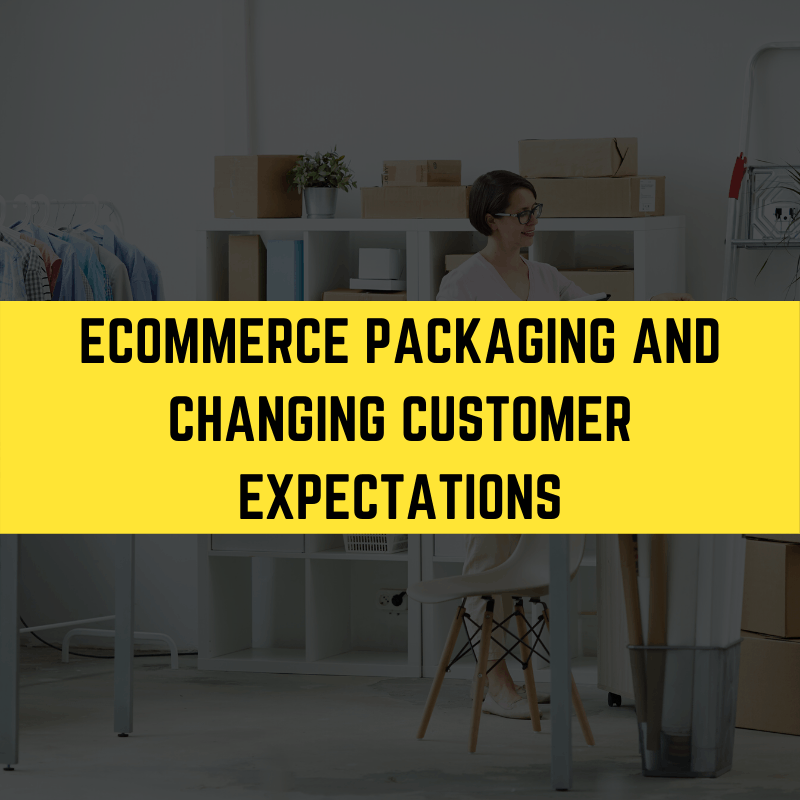 ECOMMERCE PACKAGING AND CHANGING CUSTOMER EXPECTATIONS